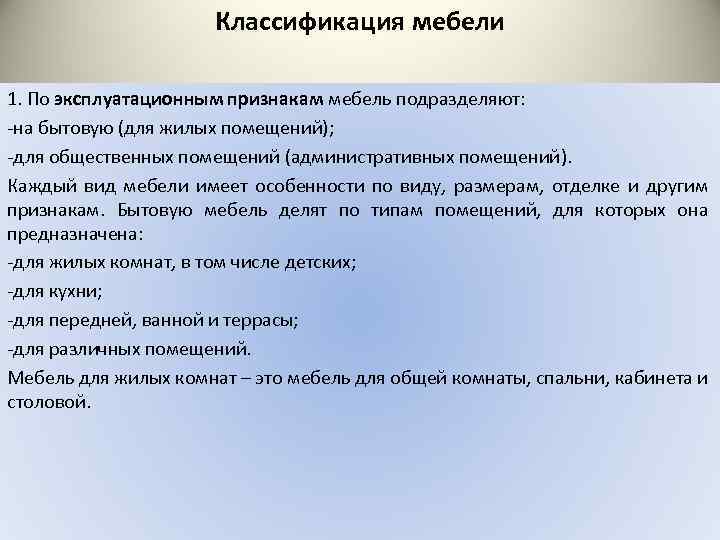 Классификация мебели

1. По эксплуатационным признакам мебель подразделяют:

-на бытовую (для жилых помещений);

-для общественных помещений (административных помещений).

Каждый вид мебели имеет особенности по виду, размерам, отделке и другим признакам. Бытовую мебель делят по типам помещений, для которых она предназначена:

-для жилых комнат, в том числе детских;

-для кухни;

-для передней, ванной и террасы;

-для различных помещений.

Мебель для жилых комнат – это мебель для общей комнаты, спальни, кабинета и столовой.